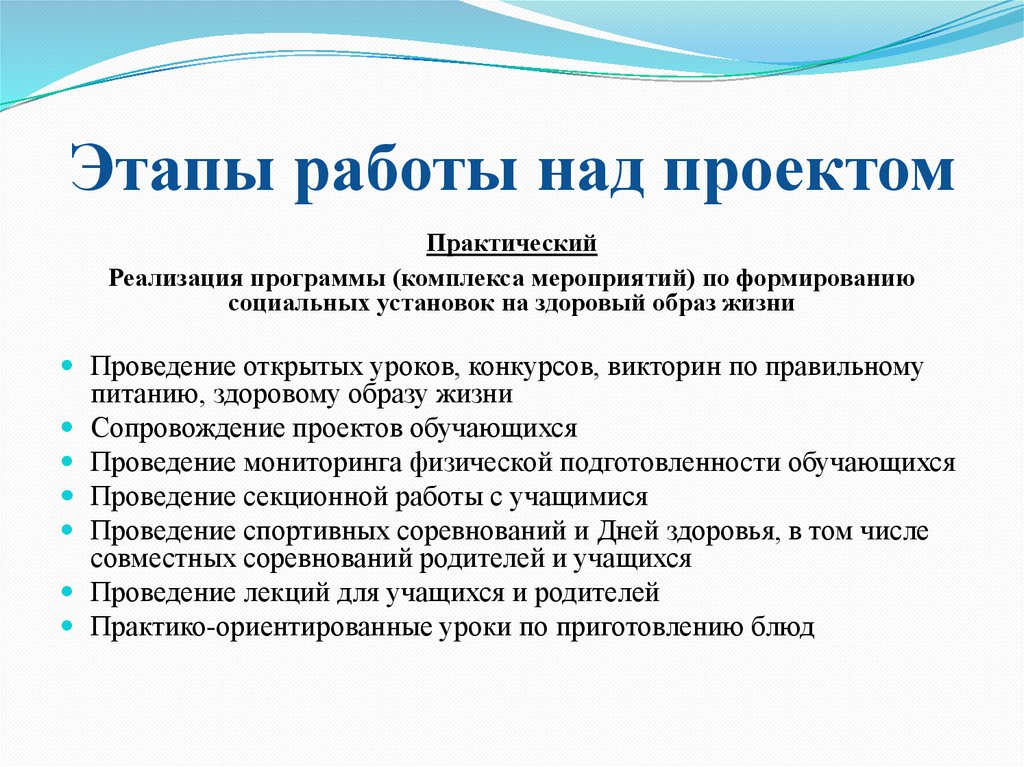 Этапы работы над проектом

Практический

Реализация программы (комплекса мероприятий) по формированию социальных установок на здоровый образ жизни

- Проведение открытых уроков, конкурсов, викторин по правильному питанию, здоровому образу жизни
- Сопровождение проектов обучающихся
- Проведение мониторинга физической подготовленности обучающихся
- Проведение секционной работы с учащимися
- Проведение спортивных соревнований и Дней здоровья, в том числе совместных соревнований родителей и учащихся
- Проведение лекций для учащихся и родителей
- Практико-ориентированные уроки по приготовлению блюд